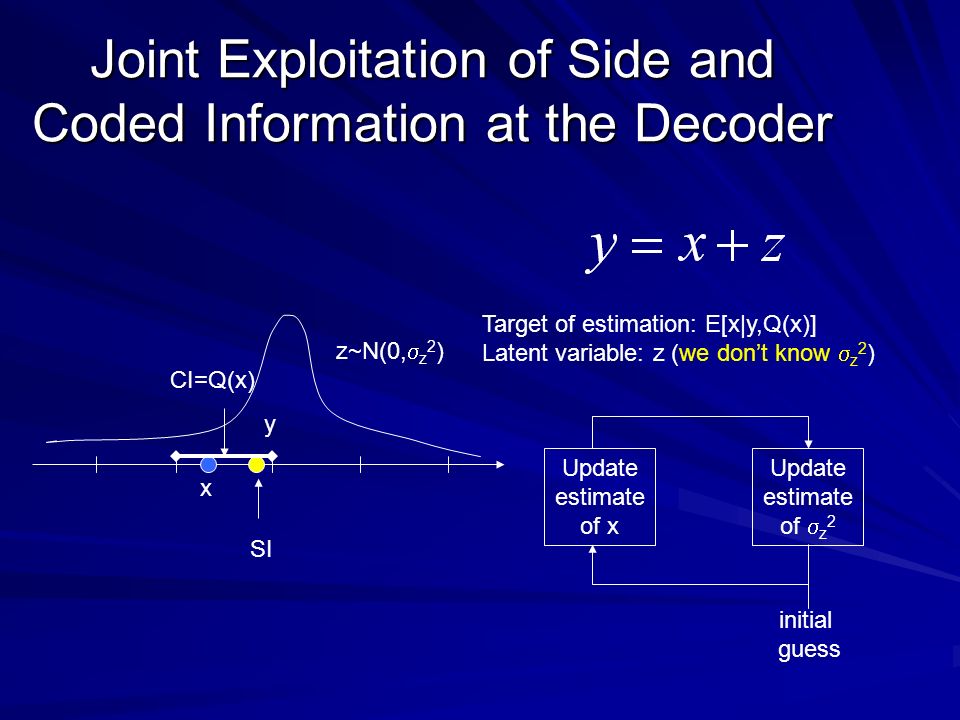 Joint Exploitation of Side and Coded Information at the Decoder

$y = x + z$

Target of estimation: E[x|y,Q(x)]
Latent variable: z (we don't know $\sigma_z^2$)

z~N(0,$\sigma_z^2$)

CI=Q(x)

y

x

SI

Update estimate of x

Update estimate of $\sigma_z^2$

initial guess